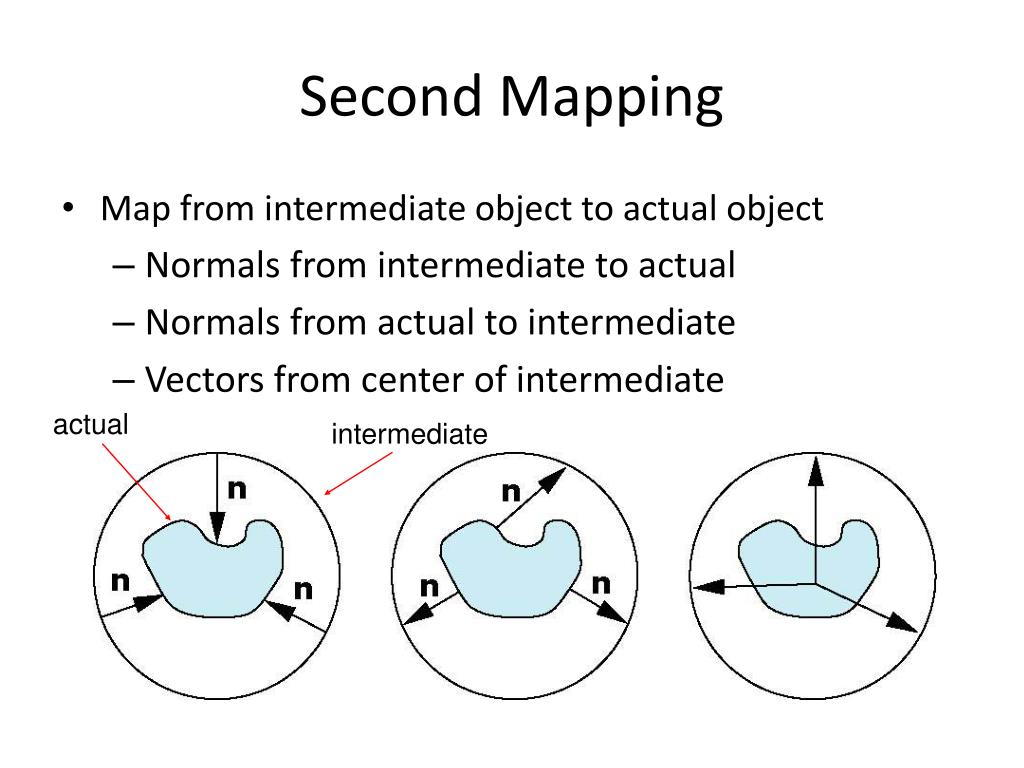 Second Mapping

• Map from intermediate object to actual object
– Normals from intermediate to actual
– Normals from actual to intermediate
– Vectors from center of intermediate

actual

intermediate

n

n

n

n

n

n